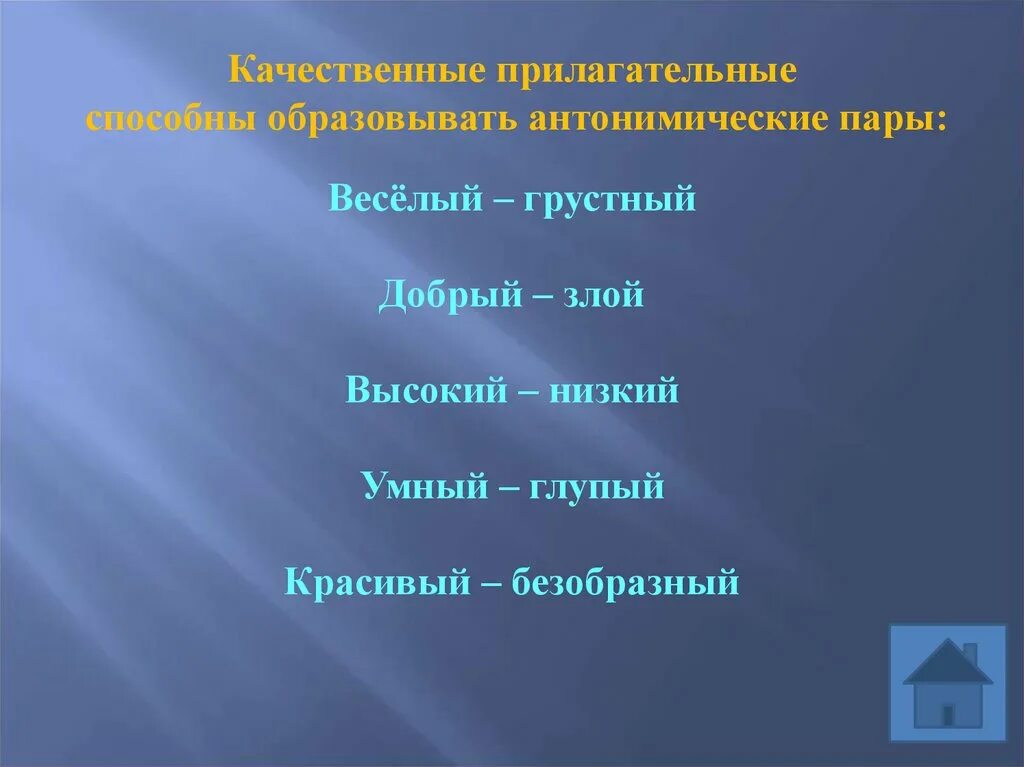 Качественные прилагательные способны образовывать антонимические пары:

Весёлый – грустный

Добрый – злой

Высокий – низкий

Умный – глупый

Красивый – безобразный